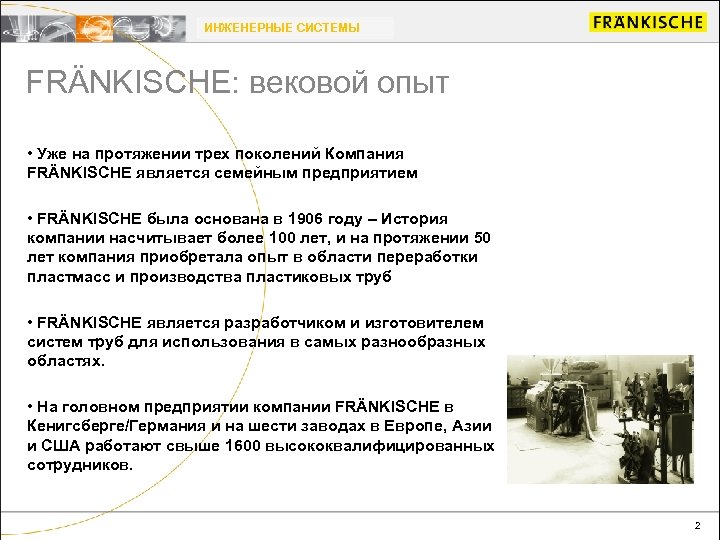 ИНЖЕНЕРНЫЕ СИСТЕМЫ

FRÄNKISCHE

FRÄNKISCHE: вековой опыт

• Уже на протяжении трех поколений Компания FRÄNKISCHE является семейным предприятием

• FRÄNKISCHE была основана в 1906 году – История компании насчитывает более 100 лет, и на протяжении 50 лет компания приобретала опыт в области переработки пластмасс и производства пластиковых труб

• FRÄNKISCHE является разработчиком и изготовителем систем труб для использования в самых разнообразных областях.

• На головном предприятии компании FRÄNKISCHE в Кенигсберге/Германия и на шести заводах в Европе, Азии и США работают свыше 1600 высококвалифицированных сотрудников.

2